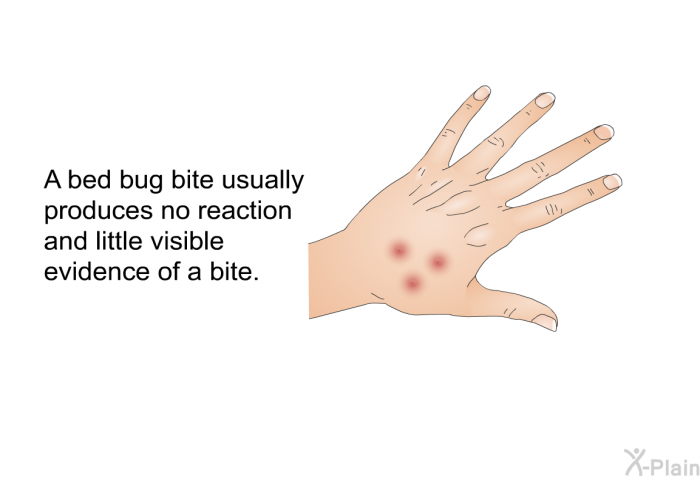 A bed bug bite usually produces no reaction and little visible evidence of a bite.

X-Plain